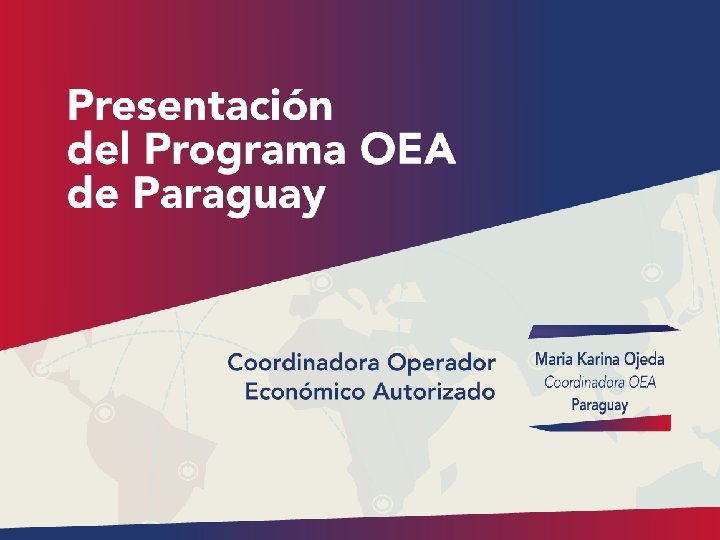 Presentación del Programa OEA de Paraguay

Coordinadora Operador Económico Autorizado

Maria Karina Ojeda
Coordinadora OEA
Paraguay